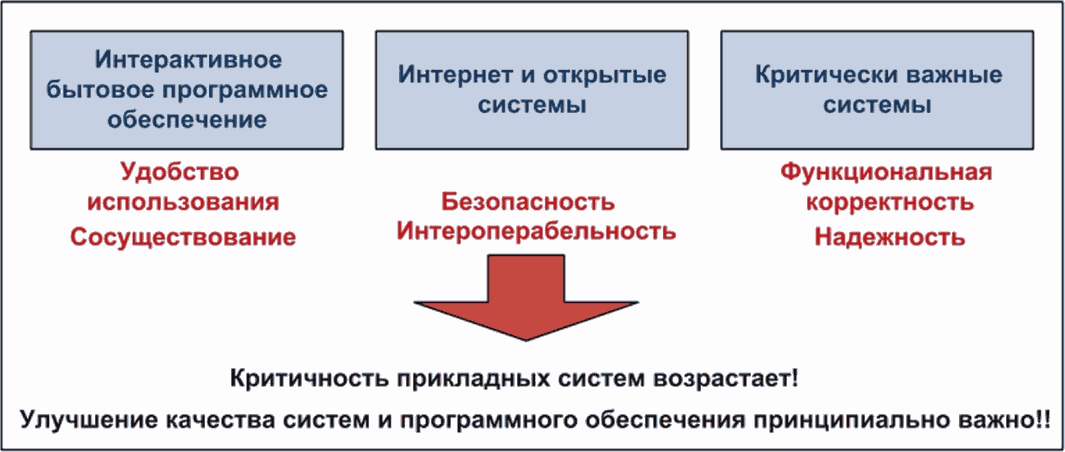 Интерактивное бытовое программное обеспечение

Интернет и открытые системы

Критически важные системы

Удобство использования
Сосуществование

Безопасность
Интероперабельность

Функциональная корректность
Надежность

Критичность прикладных систем возрастает!

Улучшение качества систем и программного обеспечения принципиально важно!!